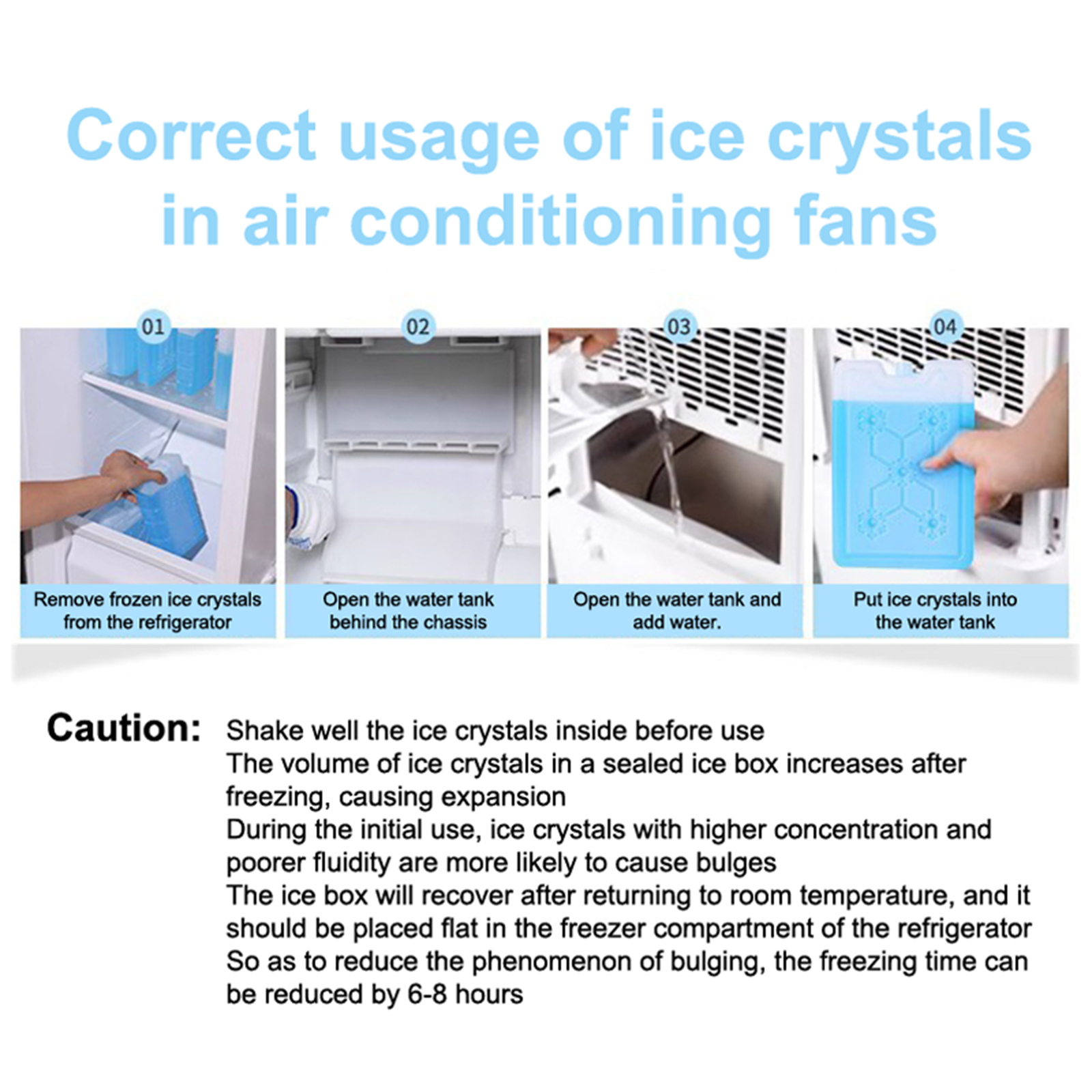 Correct usage of ice crystals in air conditioning fans

01
Remove frozen ice crystals from the refrigerator

02
Open the water tank behind the chassis

03
Open the water tank and add water.

04
Put ice crystals into the water tank

Caution: Shake well the ice crystals inside before use
The volume of ice crystals in a sealed ice box increases after freezing, causing expansion
During the initial use, ice crystals with higher concentration and poorer fluidity are more likely to cause bulges
The ice box will recover after returning to room temperature, and it should be placed flat in the freezer compartment of the refrigerator
So as to reduce the phenomenon of bulging, the freezing time can be reduced by 6-8 hours